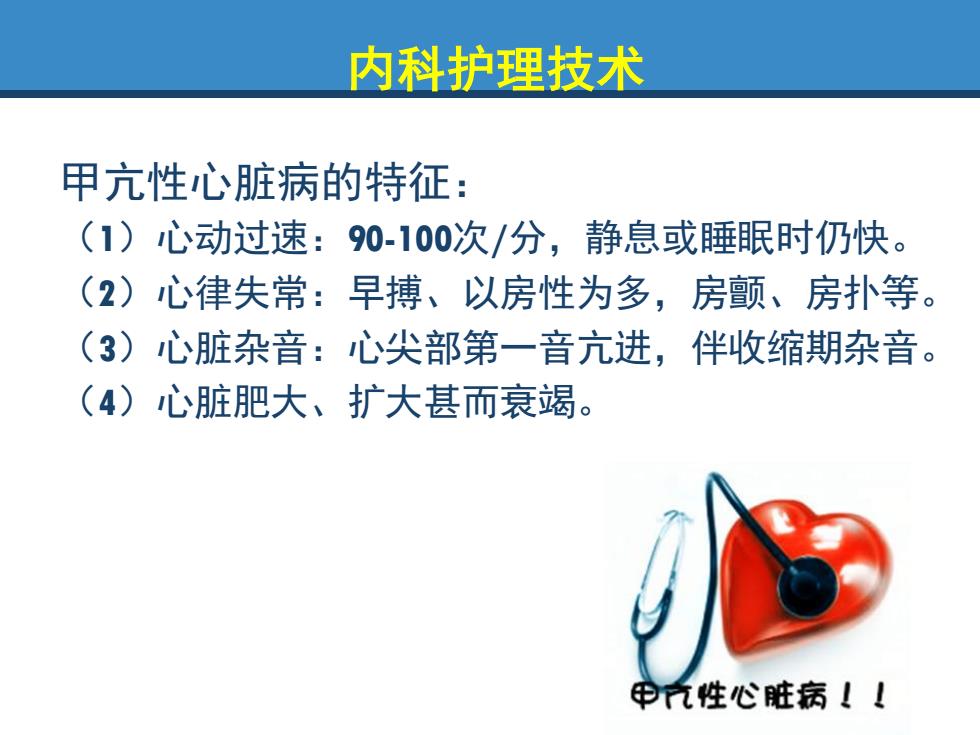 内科护理技术

甲亢性心脏病的特征：

（1）心动过速：90-100次/分，静息或睡眠时仍快。
（2）心律失常：早搏、以房性为多，房颤、房扑等。
（3）心脏杂音：心尖部第一音亢进，伴收缩期杂音。
（4）心脏肥大、扩大甚而衰竭。

甲亢性心脏病！！